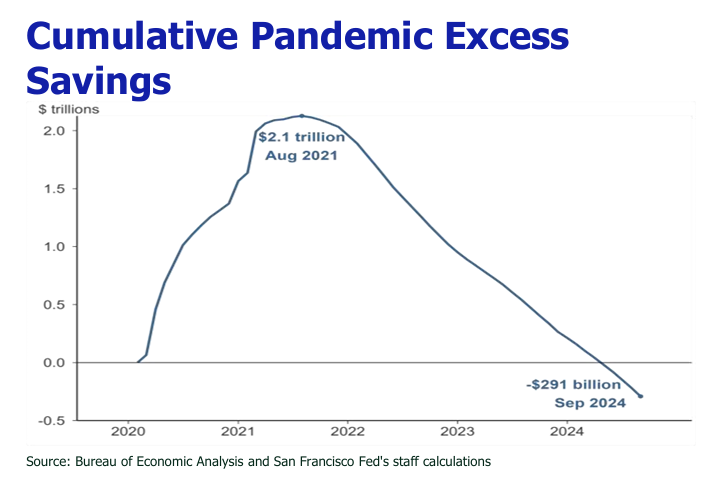 Cumulative Pandemic Excess Savings

$ trillions

2.0
1.5
1.0
0.5
0.0
-0.5

$2.1 trillion
Aug 2021

-$291 billion
Sep 2024

2020
2021
2022
2023
2024

Source: Bureau of Economic Analysis and San Francisco Fed's staff calculations